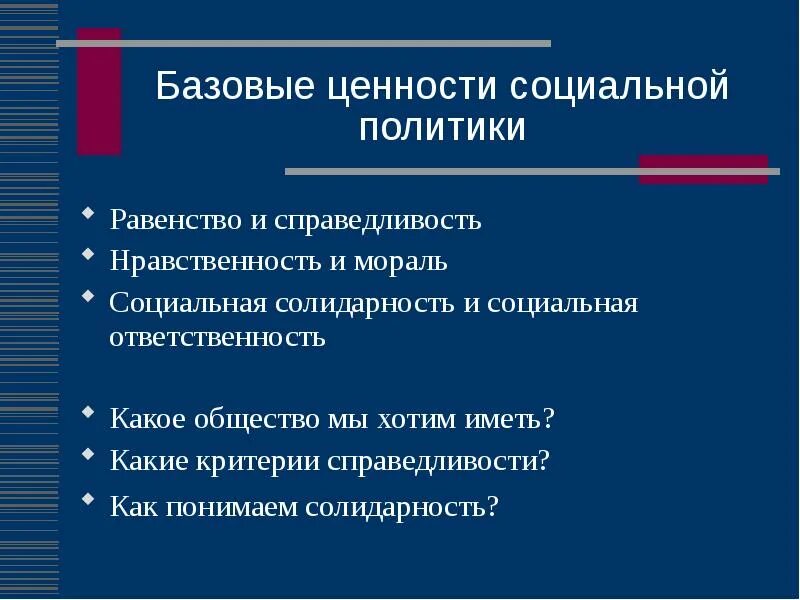 Базовые ценности социальной политики

- Равенство и справедливость
- Нравственность и мораль
- Социальная солидарность и социальная ответственность

- Какое общество мы хотим иметь?
- Какие критерии справедливости?
- Как понимаем солидарность?